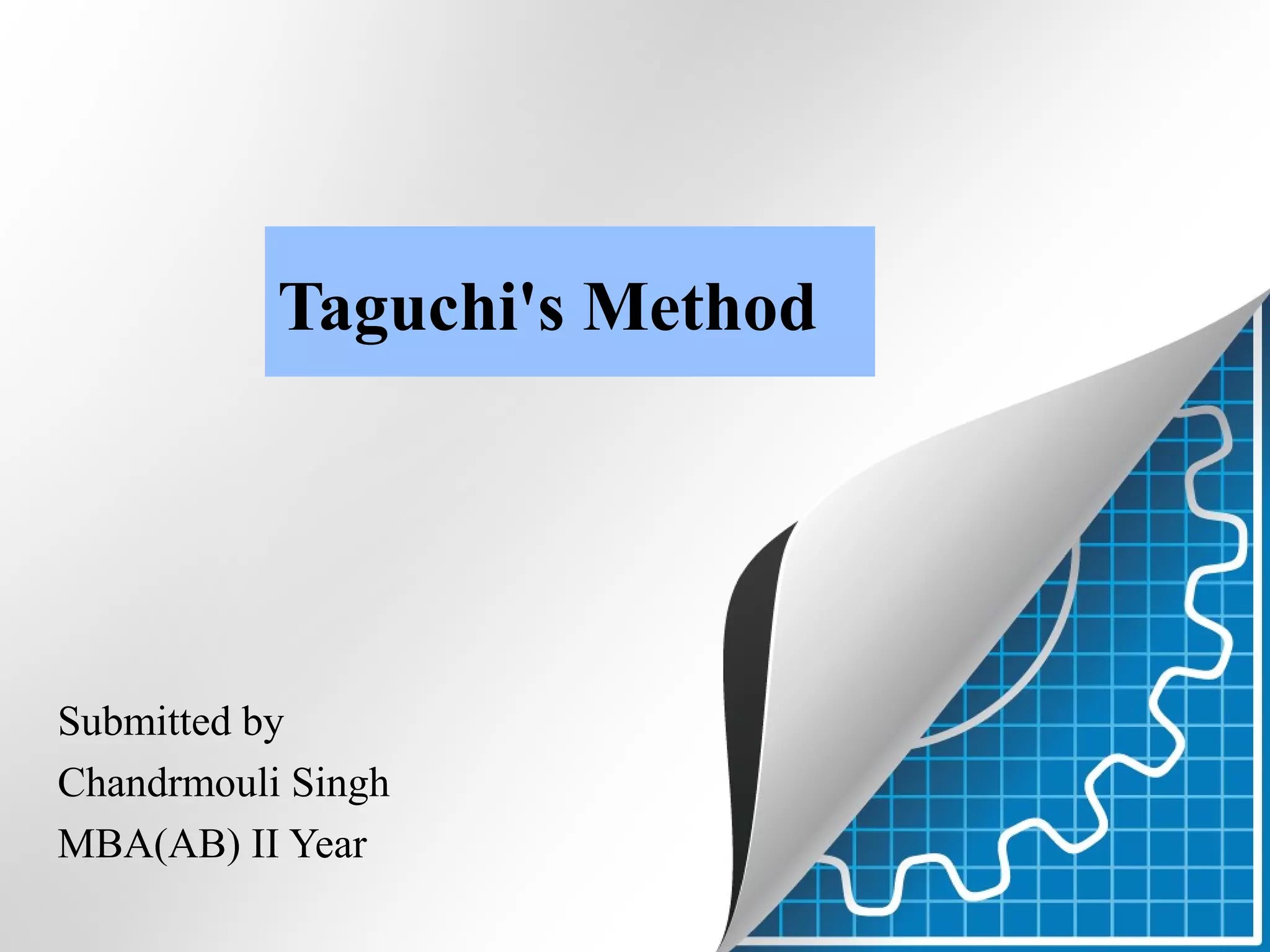 Taguchi's Method

Submitted by
Chandrmouli Singh
MBA(AB) II Year